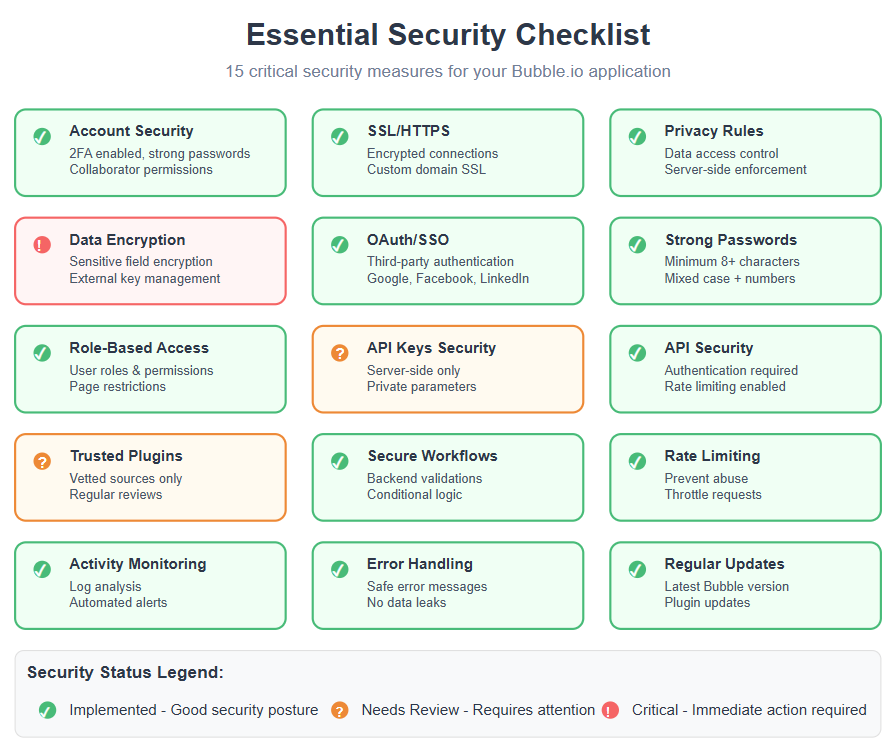 Essential Security Checklist

15 critical security measures for your Bubble.io application

Account Security
2FA enabled, strong passwords
Collaborator permissions

SSL/HTTPS
Encrypted connections
Custom domain SSL

Privacy Rules
Data access control
Server-side enforcement

!
Data Encryption
Sensitive field encryption
External key management

OAuth/SSO
Third-party authentication
Google, Facebook, LinkedIn

Strong Passwords
Minimum 8+ characters
Mixed case + numbers

Role-Based Access
User roles & permissions
Page restrictions

?
API Keys Security
Server-side only
Private parameters

API Security
Authentication required
Rate limiting enabled

?
Trusted Plugins
Vetted sources only
Regular reviews

Secure Workflows
Backend validations
Conditional logic

Rate Limiting
Prevent abuse
Throttle requests

Activity Monitoring
Log analysis
Automated alerts

Error Handling
Safe error messages
No data leaks

Regular Updates
Latest Bubble version
Plugin updates

Security Status Legend:

Implemented - Good security posture ? Needs Review - Requires attention ! Critical - Immediate action required